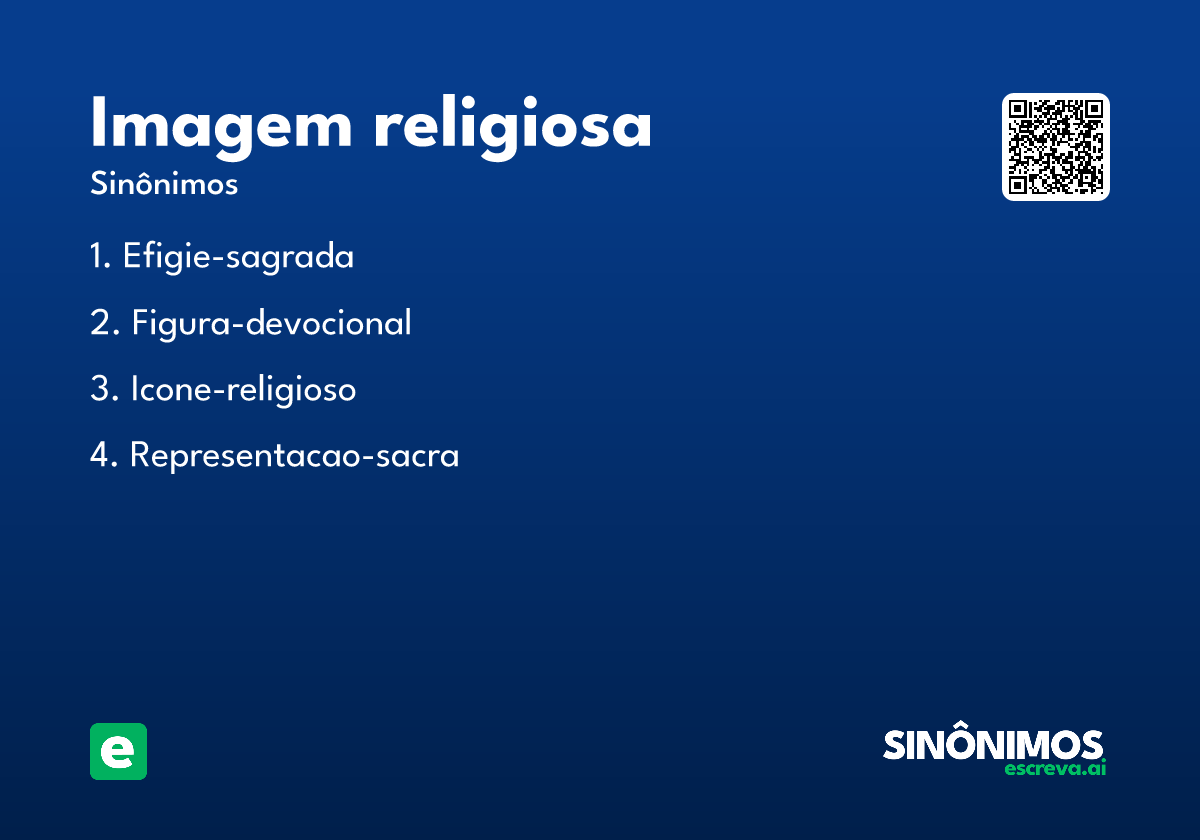 Imagem religiosa
Sinônimos

1. Efigie-sagrada

2. Figura-devocional

3. Icone-religioso

4. Representacao-sacra

e

SINÔNIMOS
escreva.ai